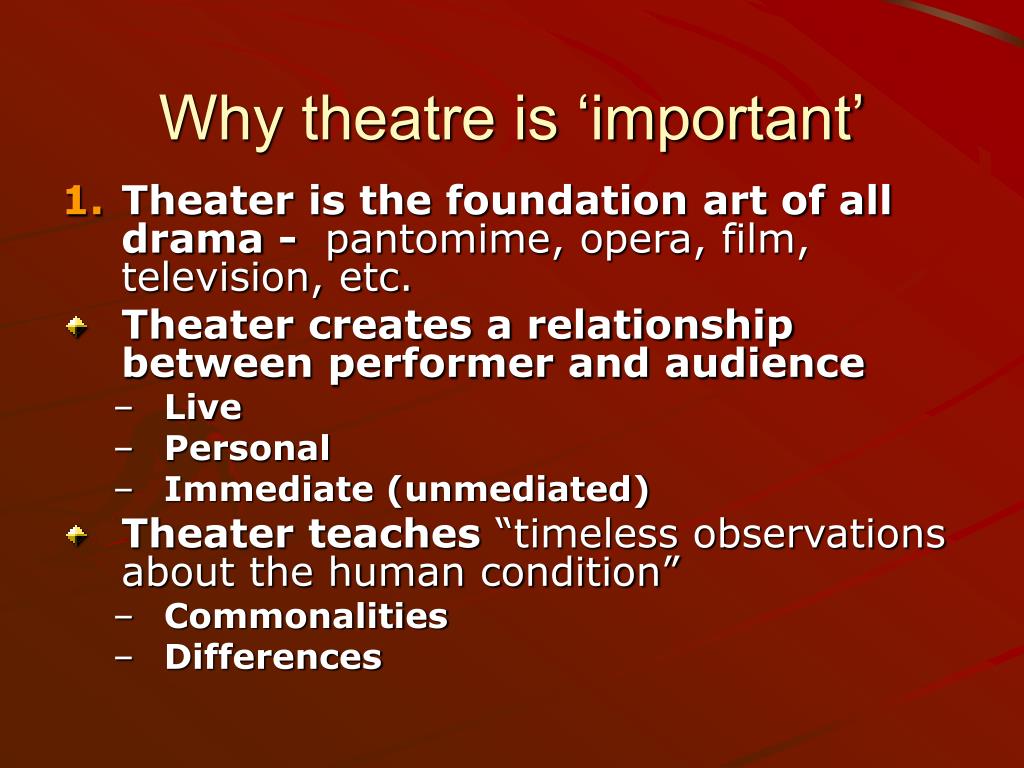 Why theatre is ‘important’

1. Theater is the foundation art of all drama - pantomime, opera, film, television, etc.

Theater creates a relationship between performer and audience
– Live
– Personal
– Immediate (unmediated)

Theater teaches “timeless observations about the human condition”
– Commonalities
– Differences